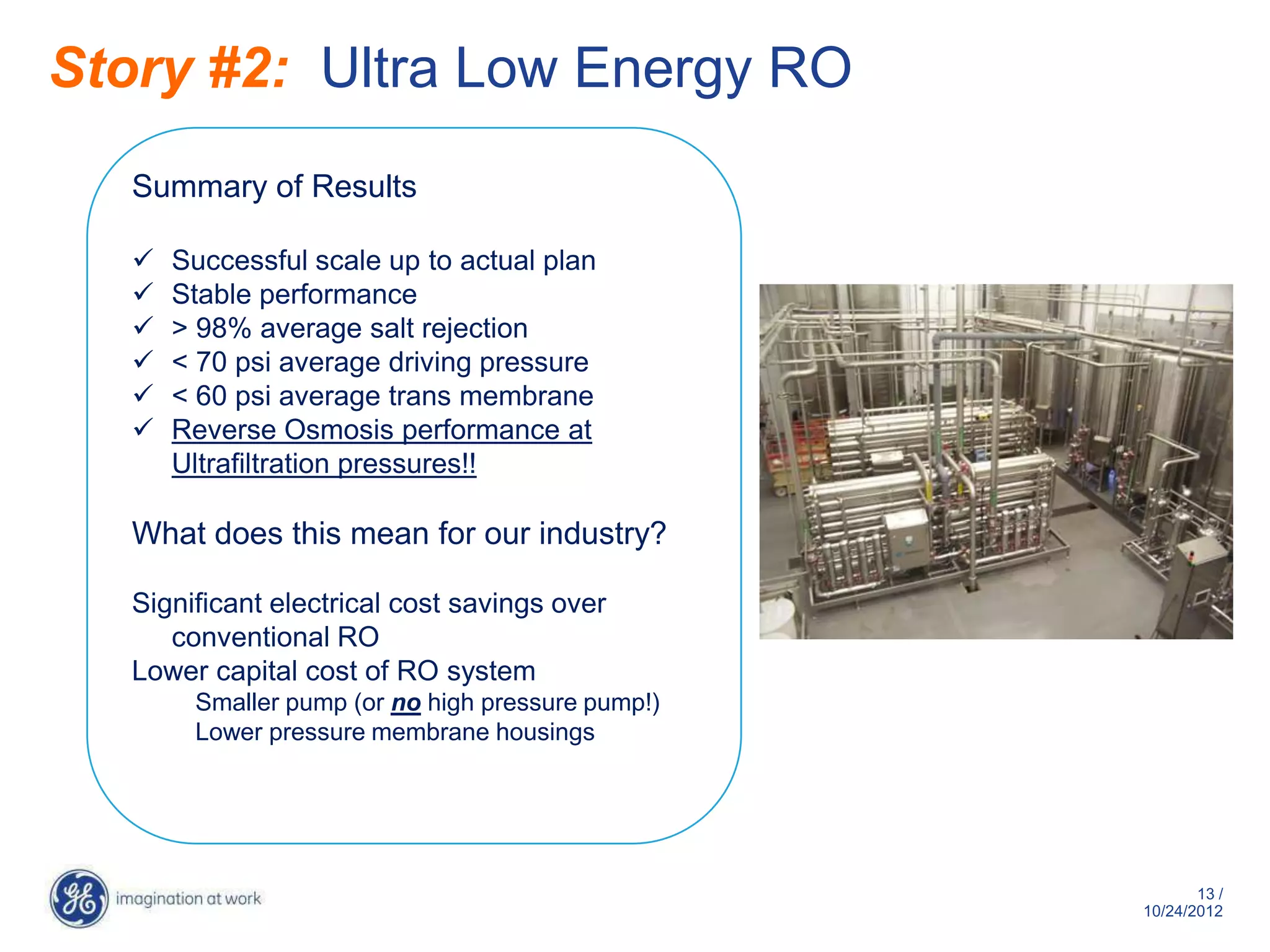 Story #2: Ultra Low Energy RO

Summary of Results

✓ Successful scale up to actual plan
✓ Stable performance
✓ > 98% average salt rejection
✓ < 70 psi average driving pressure
✓ < 60 psi average trans membrane
✓ Reverse Osmosis performance at Ultrafiltration pressures!!

What does this mean for our industry?

Significant electrical cost savings over conventional RO
Lower capital cost of RO system
Smaller pump (or no high pressure pump!)
Lower pressure membrane housings

GE imagination at work

13 /
10/24/2012